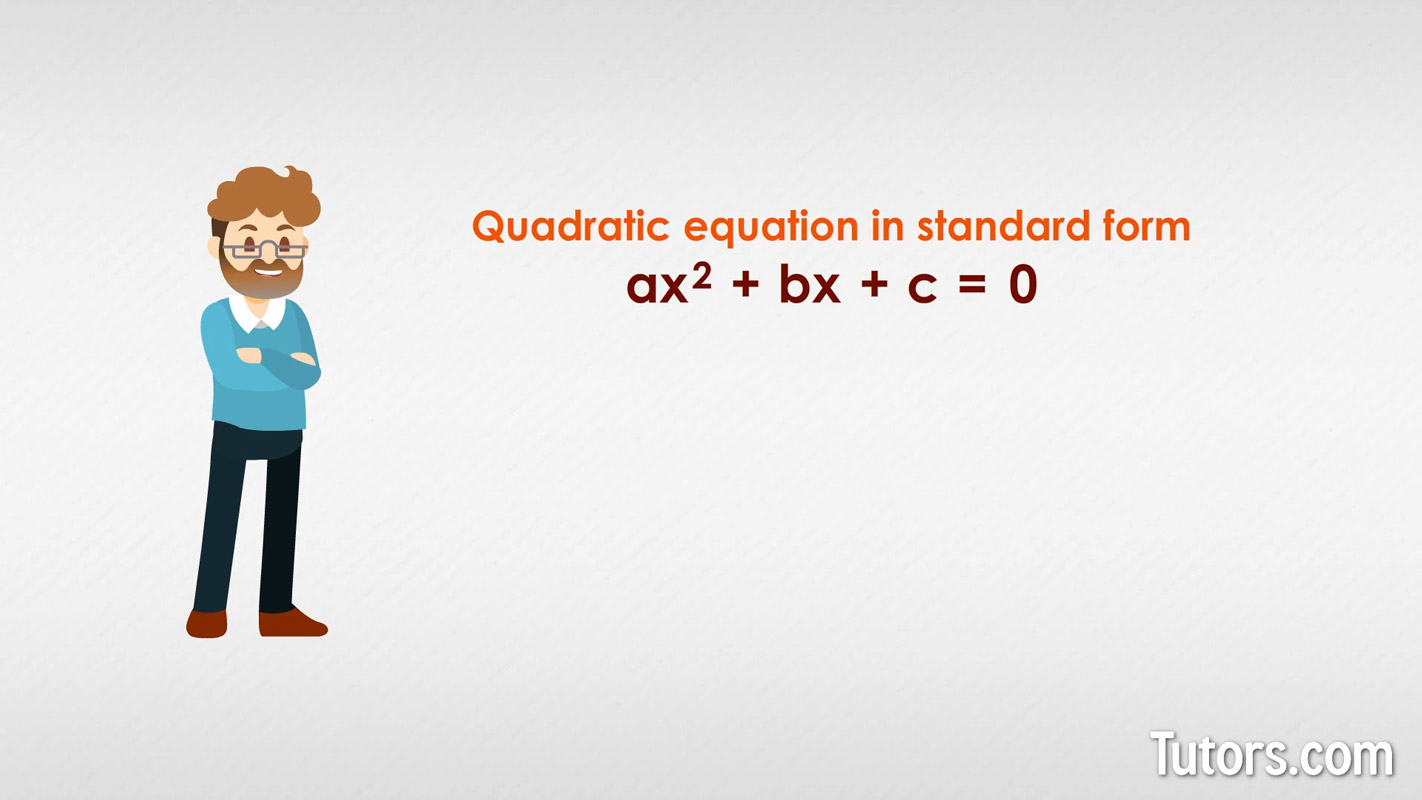 Quadratic equation in standard form
$ax^2 + bx + c = 0$

Tutors.com